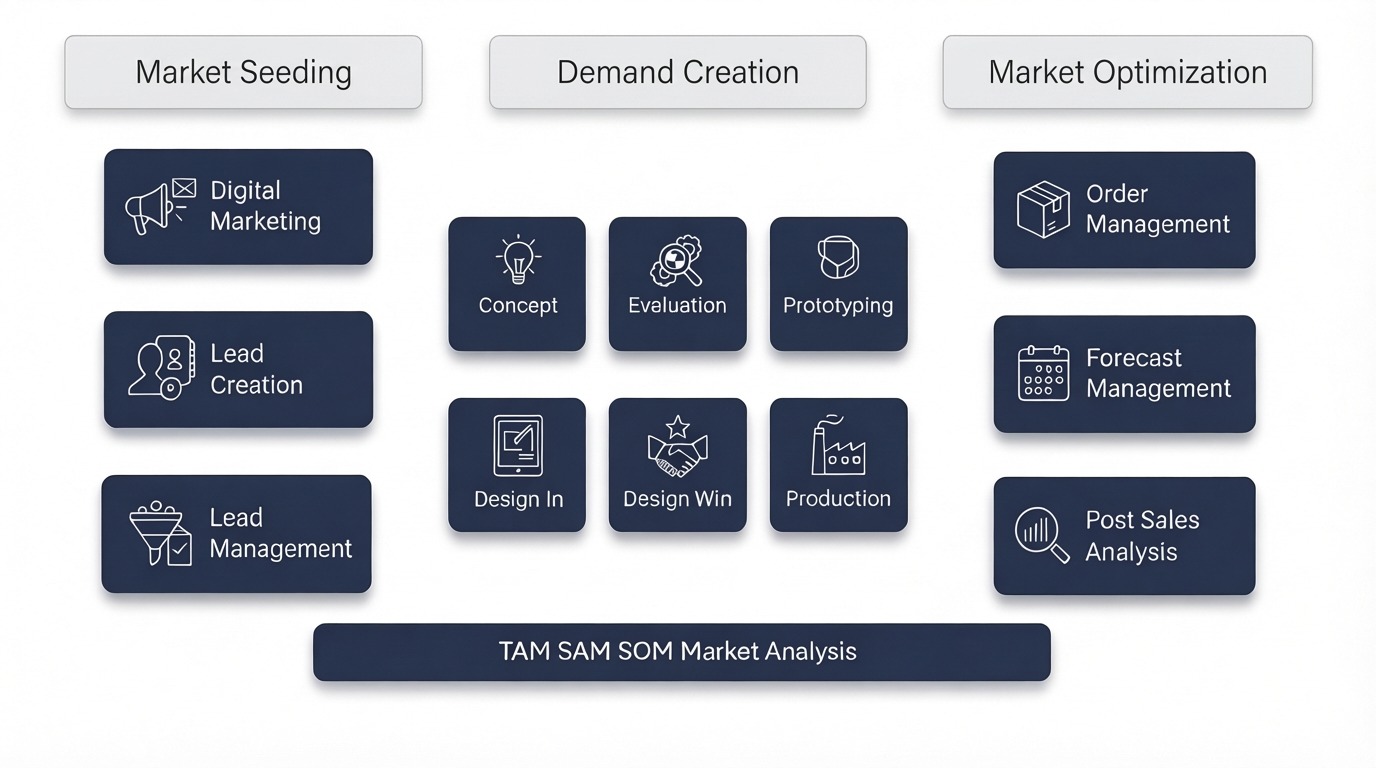 Market Seeding

Digital Marketing

Lead Creation

Lead Management

Demand Creation

Concept

Evaluation

Prototyping

Design In

Design Win

Production

Market Optimization

Order Management

Forecast Management

Post Sales Analysis

TAM SAM SOM Market Analysis